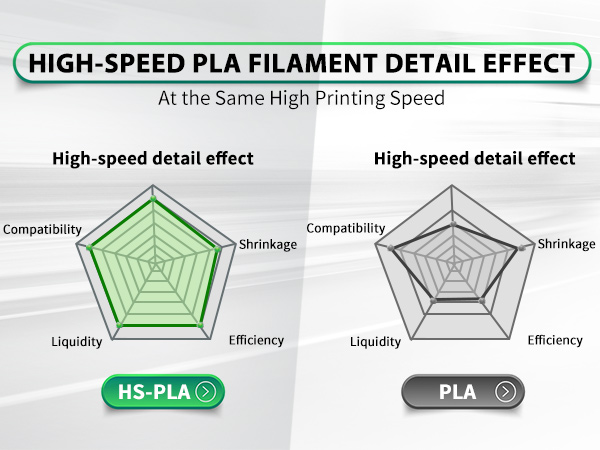 HIGH-SPEED PLA FILAMENT DETAIL EFFECT
At the Same High Printing Speed

High-speed detail effect

Compatibility
Shrinkage
Liquidity
Efficiency

HS-PLA

High-speed detail effect

Compatibility
Shrinkage
Liquidity
Efficiency

PLA